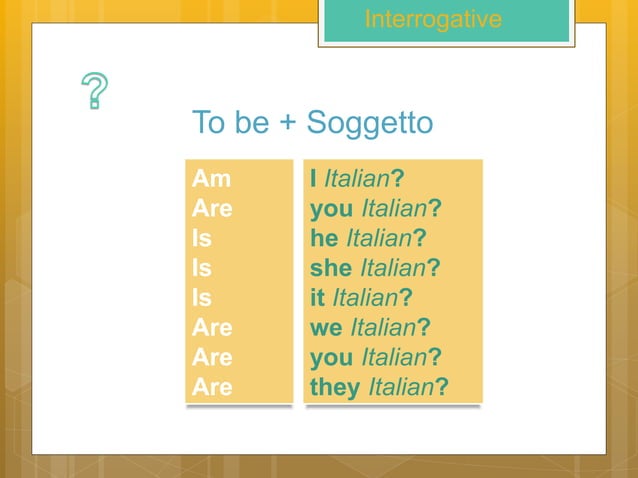 Interrogative

?

To be + Soggetto

Am
Are
Is
Is
Is
Are
Are
Are

I Italian?
you Italian?
he Italian?
she Italian?
it Italian?
we Italian?
you Italian?
they Italian?